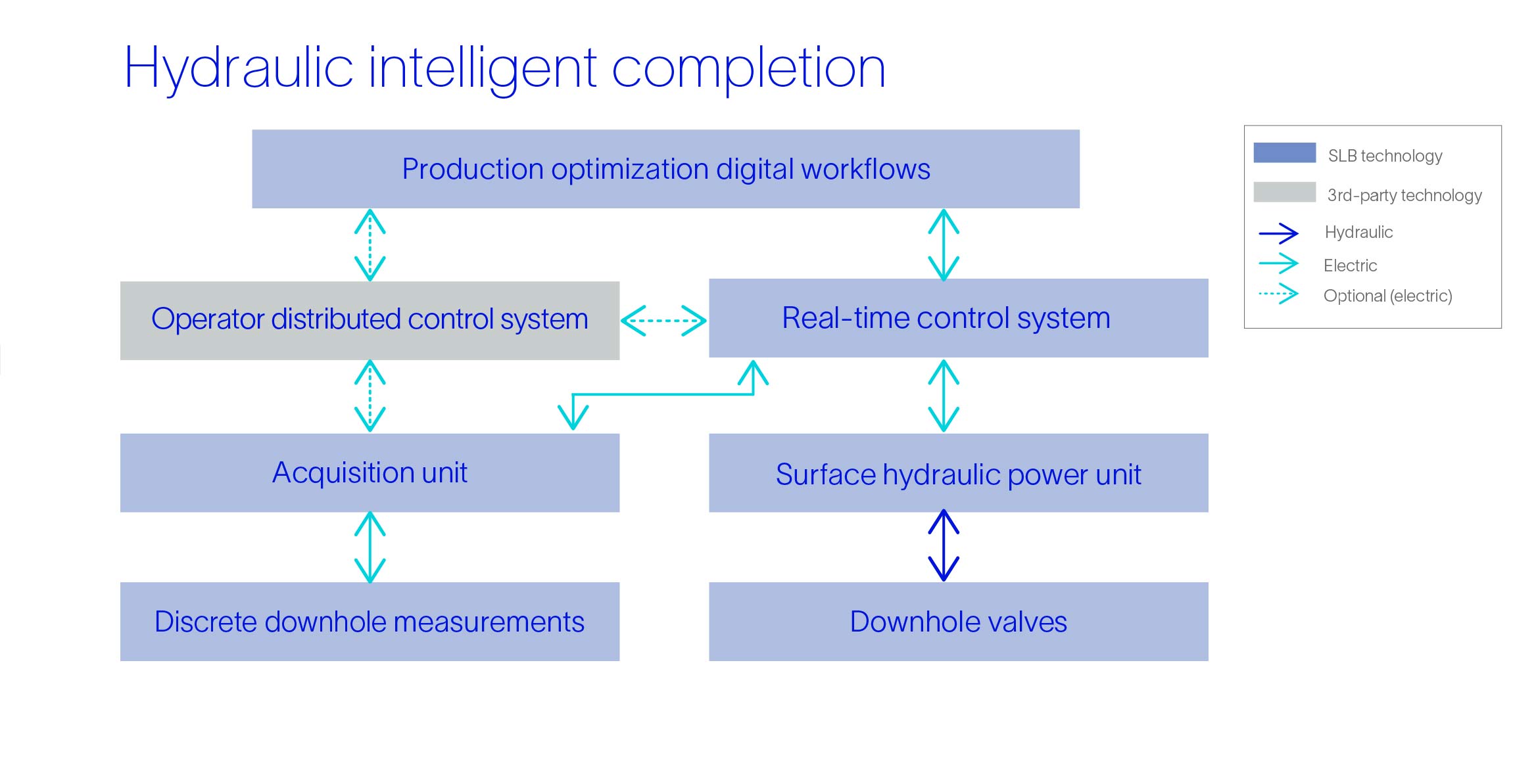 Hydraulic intelligent completion

Production optimization digital workflows

Operator distributed control system

Real-time control system

Acquisition unit

Surface hydraulic power unit

Discrete downhole measurements

Downhole valves

SLB technology
3rd-party technology
Hydraulic
Electric
Optional (electric)